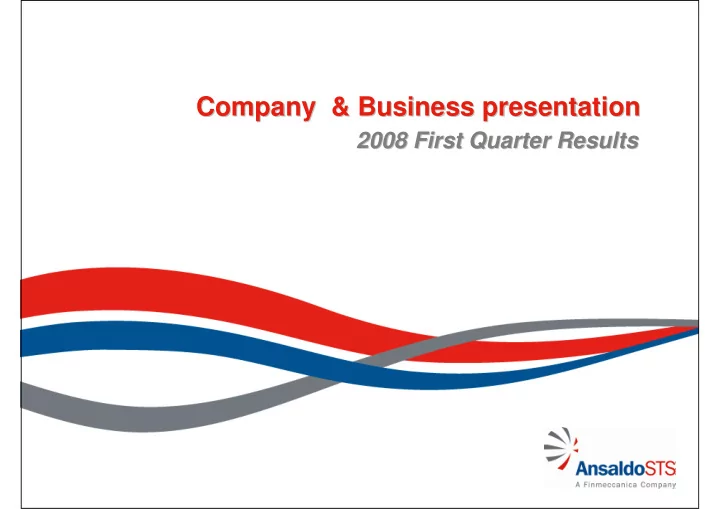 Company & Business presentation
2008 First Quarter Results

AnsaldoSTS
A Finmeccanica Company